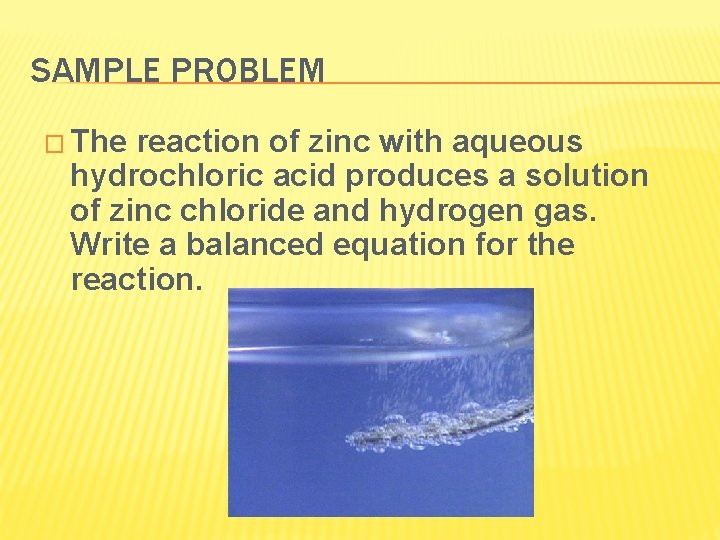 SAMPLE PROBLEM

□ The reaction of zinc with aqueous hydrochloric acid produces a solution of zinc chloride and hydrogen gas. Write a balanced equation for the reaction.